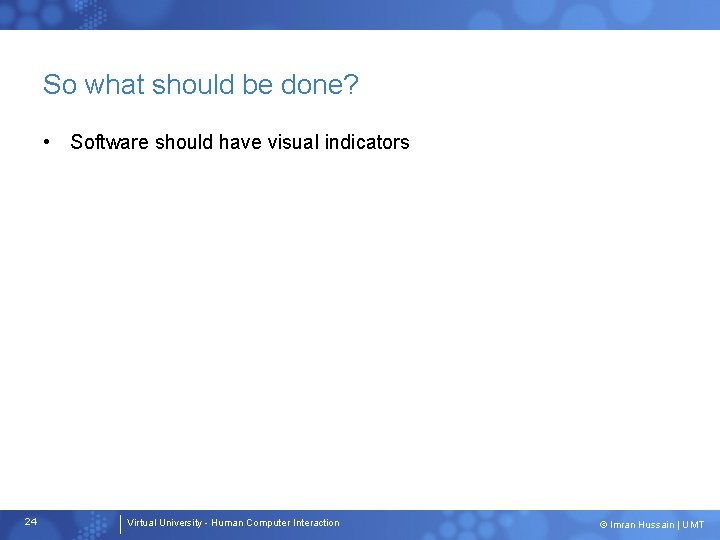 So what should be done?

• Software should have visual indicators

24

Virtual University - Human Computer Interaction

© Imran Hussain | UMT